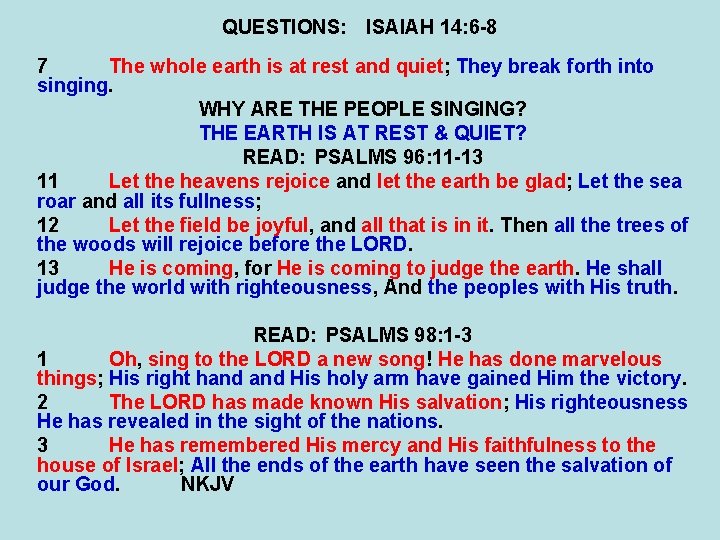 QUESTIONS: ISAIAH 14:6-8

7 The whole earth is at rest and quiet; They break forth into singing.

WHY ARE THE PEOPLE SINGING?
THE EARTH IS AT REST & QUIET?
READ: PSALMS 96:11-13

11 Let the heavens rejoice and let the earth be glad; Let the sea roar and all its fullness;

12 Let the field be joyful, and all that is in it. Then all the trees of the woods will rejoice before the LORD.

13 He is coming, for He is coming to judge the earth. He shall judge the world with righteousness, And the peoples with His truth.

READ: PSALMS 98:1-3

1 Oh, sing to the LORD a new song! He has done marvelous things; His right hand and His holy arm have gained Him the victory.

2 The LORD has made known His salvation; His righteousness He has revealed in the sight of the nations.

3 He has remembered His mercy and His faithfulness to the house of Israel; All the ends of the earth have seen the salvation of our God. NKJV